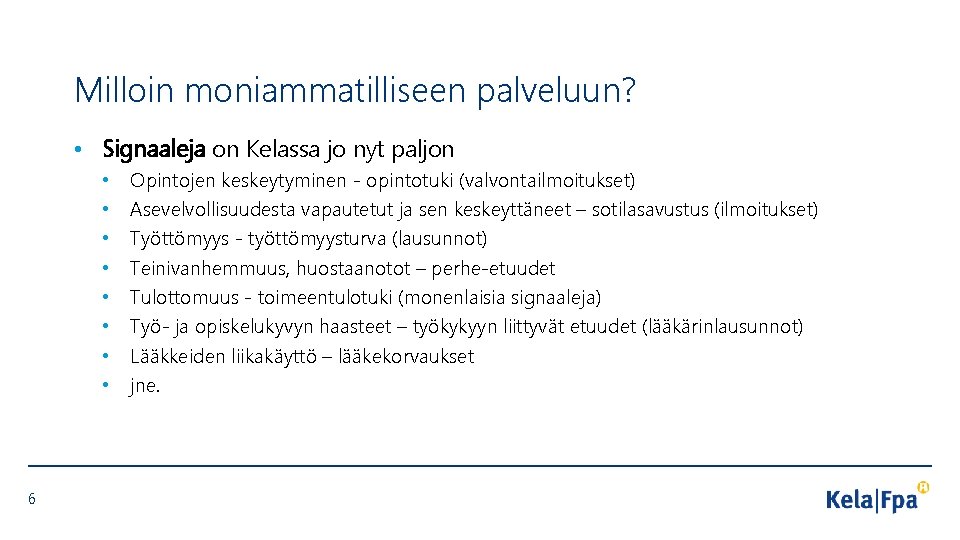 Milloin moniammatilliseen palveluun?

• Signaaleja on Kelassa jo nyt paljon
  • Opintojen keskeytyminen - opintotuki (valvontailmoitukset)
  • Asevelvollisuudesta vapautetut ja sen keskeyttäneet – sotilasavustus (ilmoitukset)
  • Työttömyys - työttömyysturva (lausunnot)
  • Teinivanhemmuus, huostaanotot – perhe-etuudet
  • Tulottomuus - toimeentulotuki (monenlaisia signaaleja)
  • Työ- ja opiskelukyvyn haasteet – työkykyyn liittyvät etuudet (lääkärinlausunnot)
  • Lääkkeiden liikakäyttö – lääkekorvaukset
  • jne.

6

Kela|Fpa